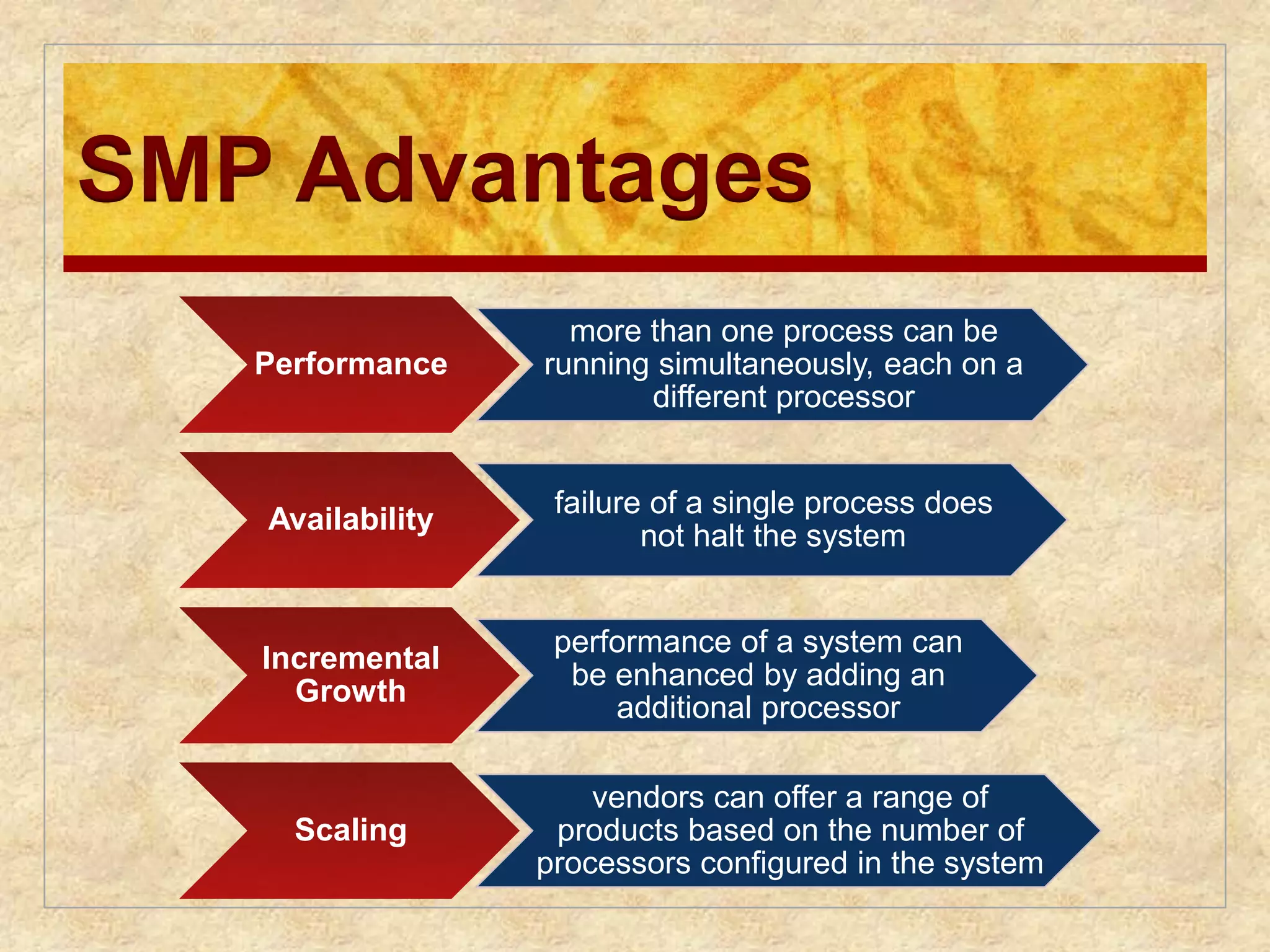 SMP Advantages

Performance

more than one process can be running simultaneously, each on a different processor

Availability

failure of a single process does not halt the system

Incremental Growth

performance of a system can be enhanced by adding an additional processor

Scaling

vendors can offer a range of products based on the number of processors configured in the system